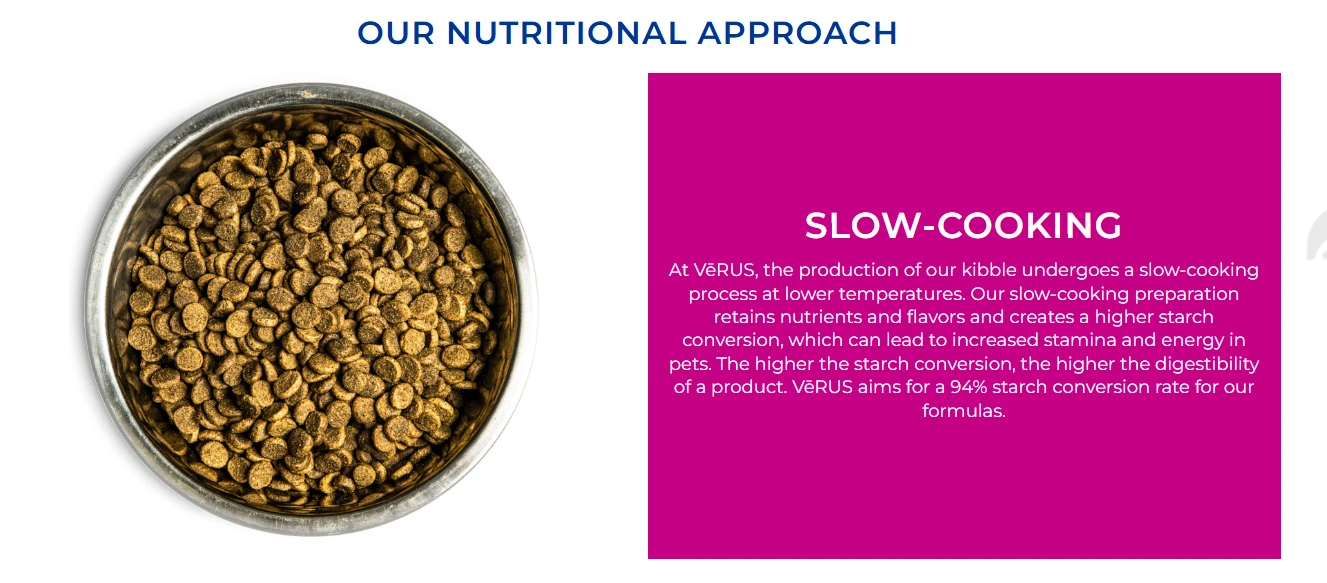 OUR NUTRITIONAL APPROACH

SLOW-COOKING

At VēRUS, the production of our kibble undergoes a slow-cooking process at lower temperatures. Our slow-cooking preparation retains nutrients and flavors and creates a higher starch conversion, which can lead to increased stamina and energy in pets. The higher the starch conversion, the higher the digestibility of a product. VēRUS aims for a 94% starch conversion rate for our formulas.